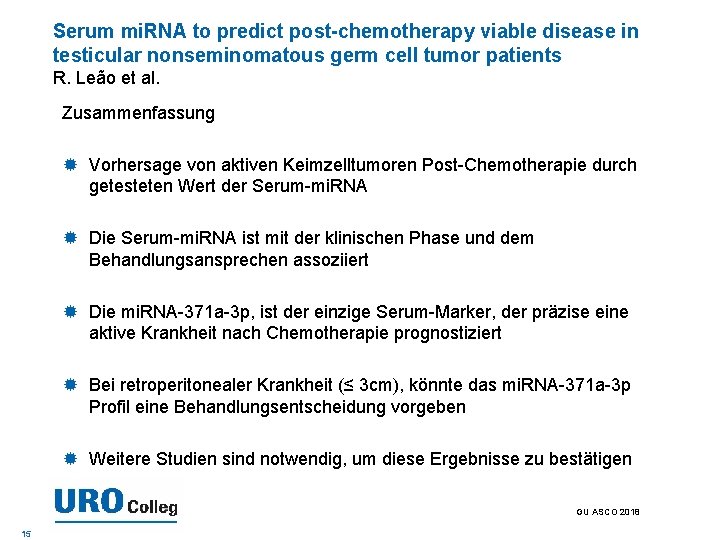 Serum miRNA to predict post-chemotherapy viable disease in testicular nonseminomatous germ cell tumor patients
R. Leão et al.

Zusammenfassung

Vorhersage von aktiven Keimzelltumoren Post-Chemotherapie durch getesteten Wert der Serum-miRNA

Die Serum-miRNA ist mit der klinischen Phase und dem Behandlungsansprechen assoziiert

Die miRNA-371a-3p, ist der einzige Serum-Marker, der präzise eine aktive Krankheit nach Chemotherapie prognostiziert

Bei retroperitonealer Krankheit (≤ 3cm), könnte das miRNA-371a-3p Profil eine Behandlungsentscheidung vorgeben

Weitere Studien sind notwendig, um diese Ergebnisse zu bestätigen

URO Colleg

GU ASCO 2018

15